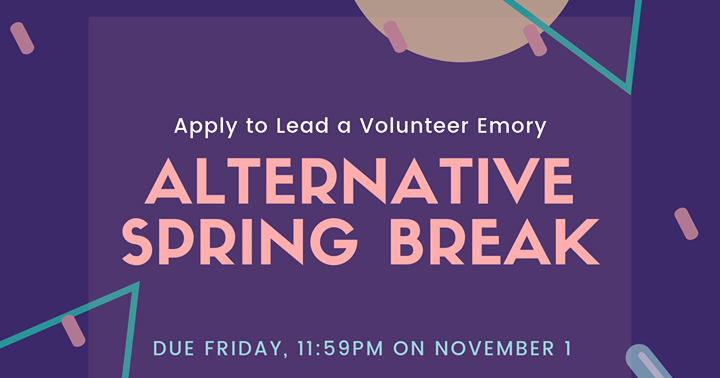 Apply to Lead a Volunteer Emory

ALTERNATIVE SPRING BREAK

DUE FRIDAY, 11:59PM ON NOVEMBER 1